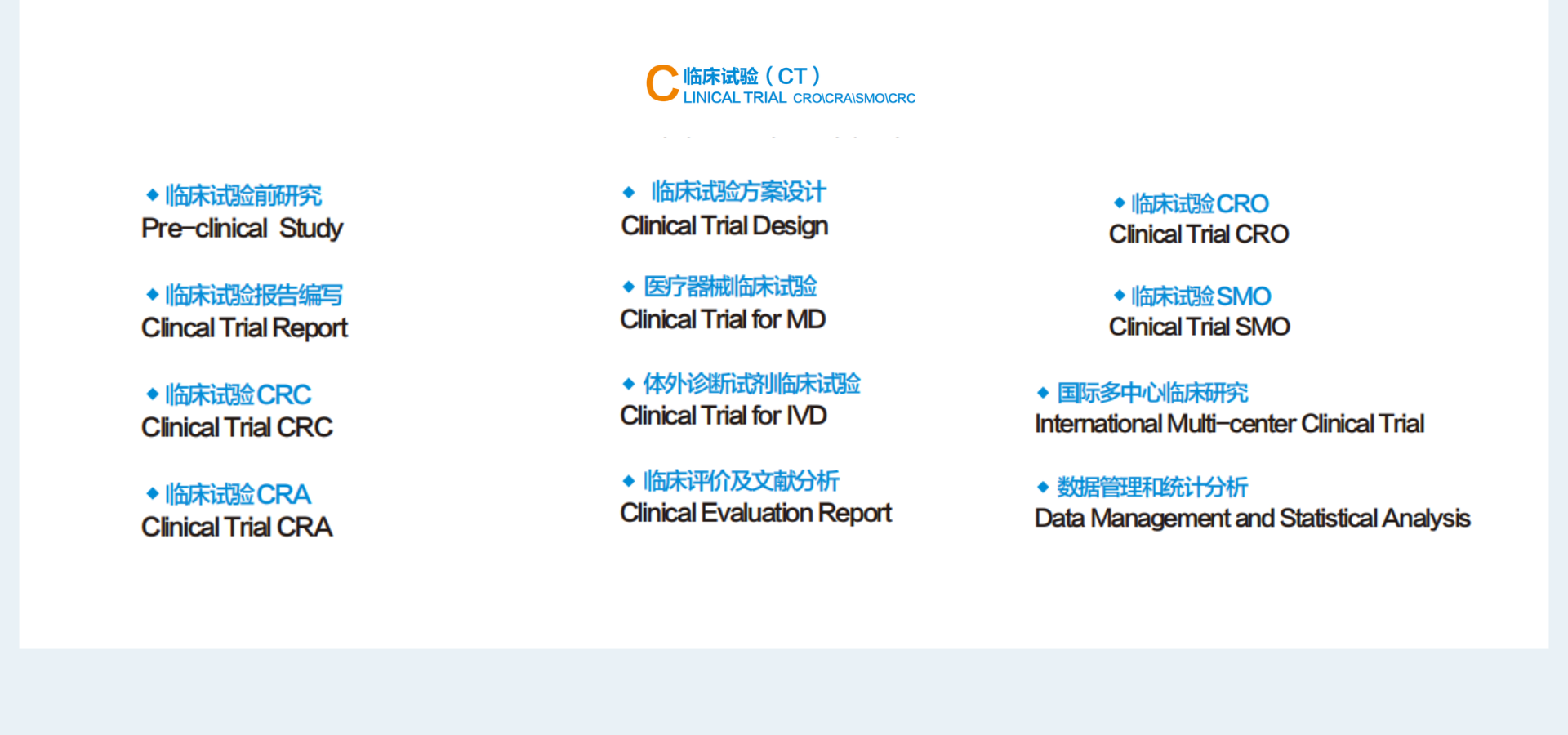 C 临床试验（CT）
LINICAL TRIAL CRO\CRA\SMO\CRC

◆ 临床试验前研究
Pre-clinical Study

◆ 临床试验报告编写
Clincal Trial Report

◆ 临床试验CRC
Clinical Trial CRC

◆ 临床试验CRA
Clinical Trial CRA

◆ 临床试验方案设计
Clinical Trial Design

◆ 医疗器械临床试验
Clinical Trial for MD

◆ 体外诊断试剂临床试验
Clinical Trial for IVD

◆ 临床评价及文献分析
Clinical Evaluation Report

◆ 临床试验CRO
Clinical Trial CRO

◆ 临床试验SMO
Clinical Trial SMO

◆ 国际多中心临床研究
International Multi-center Clinical Trial

◆ 数据管理和统计分析
Data Management and Statistical Analysis